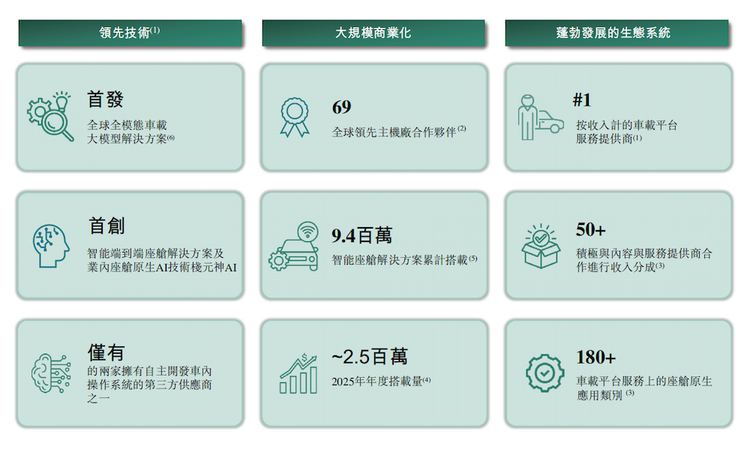 領先技術$^{(1)}$

首發

全球全模態車載大模型解決方案$^{(6)}$

首創

智能端到端座艙解決方案及業內座艙原生AI技術棧元神AI

僅有

的兩家擁有自主開發車內操作系統的第三方供應商之一

大規模商業化

69

全球領先主機廠合作夥伴$^{(2)}$

9.4百萬

智能座艙解決方案累計搭載$^{(5)}$

~2.5百萬

2025年年度搭載量$^{(4)}$

蓬勃發展的生態系統

#1

按收入計的車載平台服務提供商$^{(1)}$

50+

積極與內容與服務提供商合作進行收入分成$^{(3)}$

180+

車載平台服務上的座艙原生應用類別$^{(3)}$